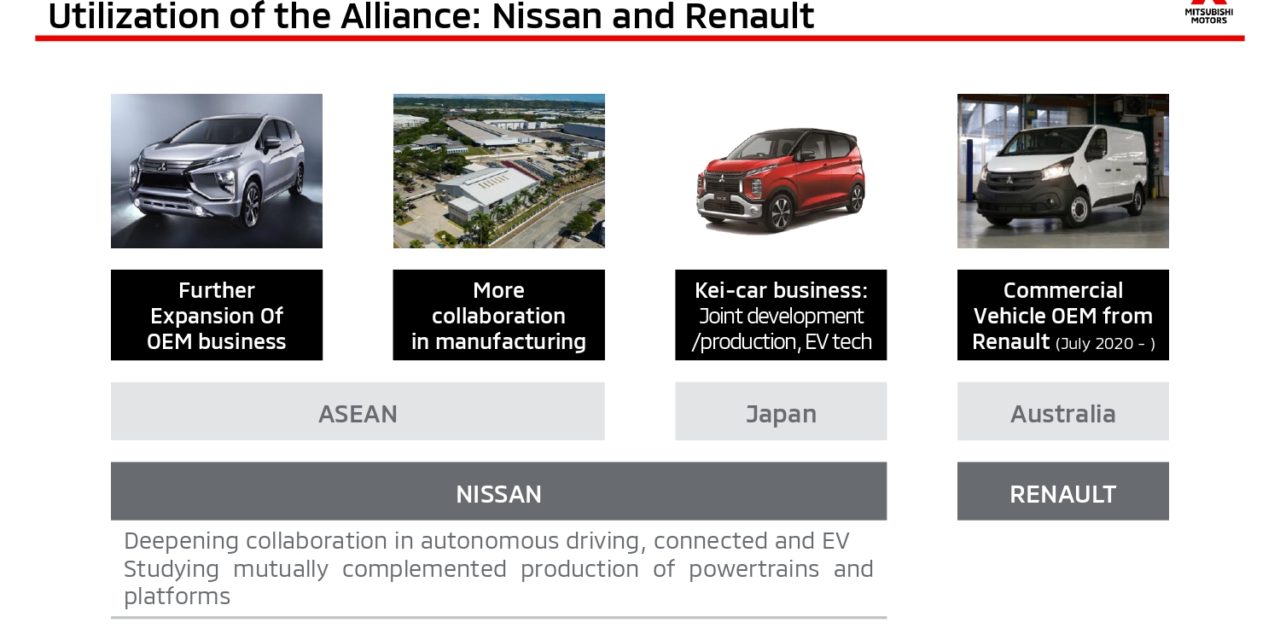 Utilization of the Alliance: Nissan and Renault

MITSUBISHI MOTORS

Further Expansion Of OEM business

More collaboration in manufacturing

Kei-car business: Joint development /production, EV tech

Commercial Vehicle OEM from Renault (July 2020 - )

ASEAN

Japan

Australia

NISSAN

RENAULT

Deepening collaboration in autonomous driving, connected and EV
Studying mutually complemented production of powertrains and platforms